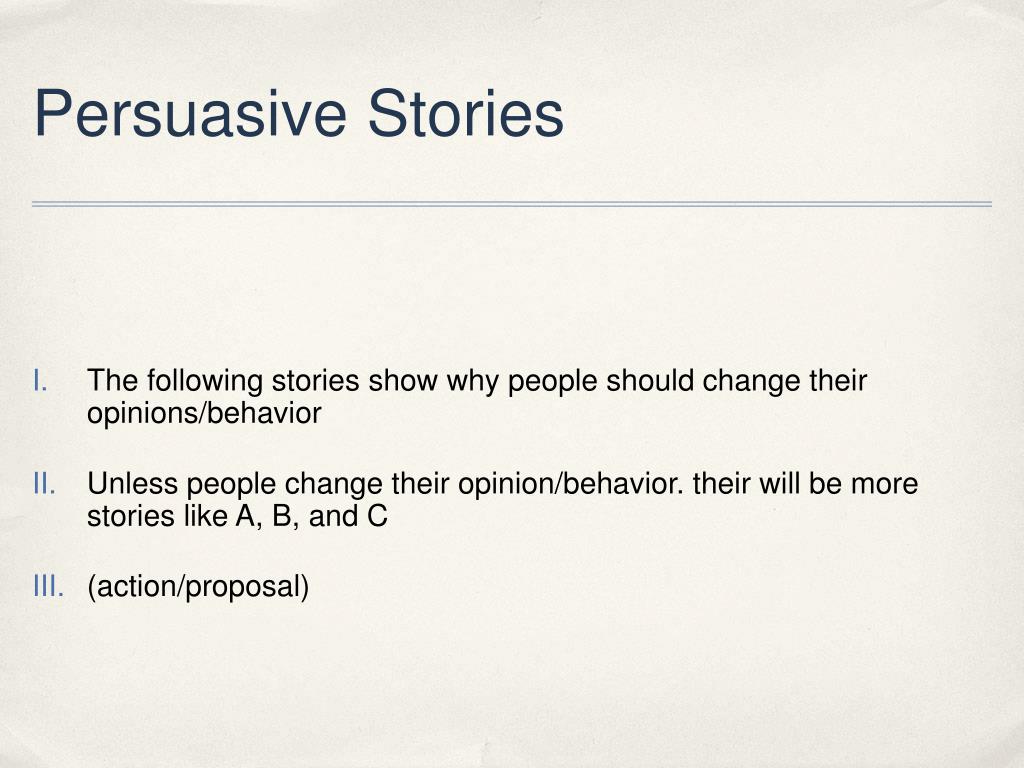 Persuasive Stories

I. The following stories show why people should change their opinions/behavior

II. Unless people change their opinion/behavior. their will be more stories like A, B, and C

III. (action/proposal)